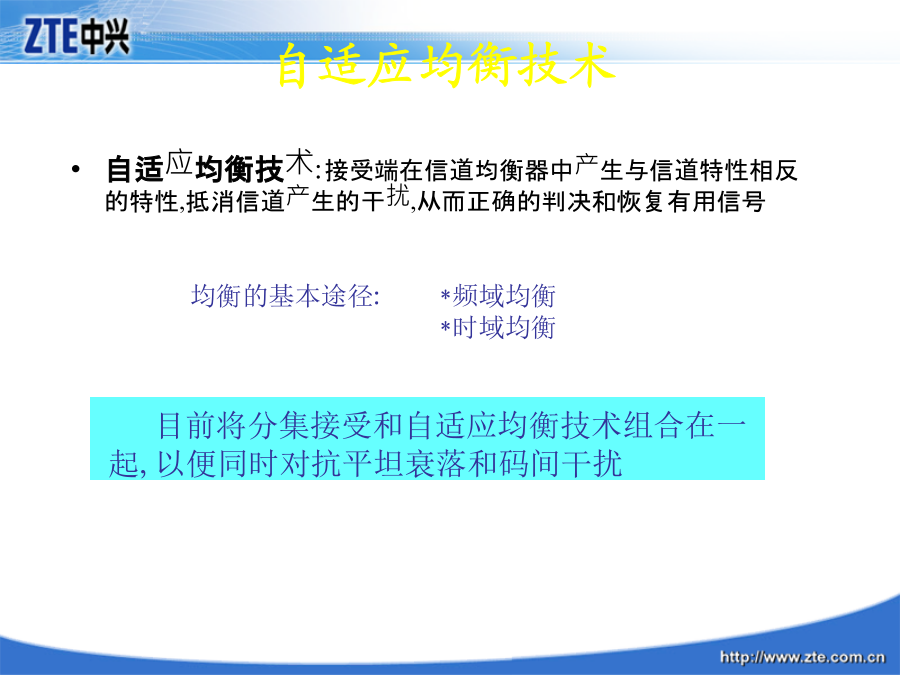 ZTE中兴

自适应均衡技术

• 自适应均衡技术:接受端在信道均衡器中产生与信道特性相反的特性,抵消信道产生的干扰,从而正确的判决和恢复有用信号

均衡的基本途径: *频域均衡
*时域均衡

目前将分集接受和自适应均衡技术组合在一起, 以便同时对抗平坦衰落和码间干扰

http://www.zte.com.cn